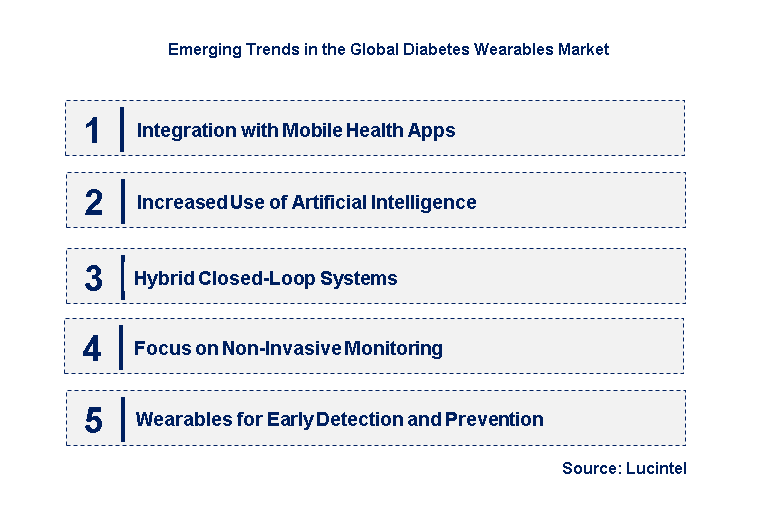 Emerging Trends in the Global Diabetes Wearables Market

1 Integration with Mobile Health Apps

2 Increased Use of Artificial Intelligence

3 Hybrid Closed-Loop Systems

4 Focus on Non-Invasive Monitoring

5 Wearables for Early Detection and Prevention

Source: Lucintel